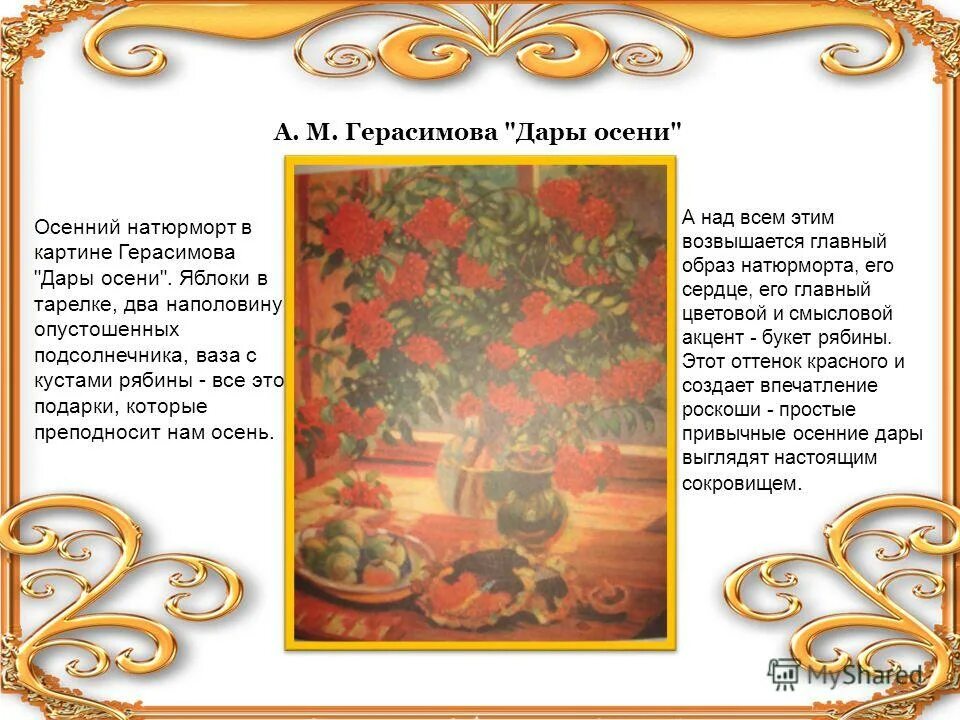 А. М. Герасимова "Дары осени"

Осенний натюрморт в картине Герасимова "Дары осени". Яблоки в тарелке, два наполовину опустошенных подсолнечника, ваза с кустами рябины - все это подарки, которые преподносит нам осень.

А над всем этим возвышается главный образ натюрморта, его сердце, его главный цветовой и смысловой акцент - букет рябины. Этот оттенок красного и создает впечатление роскоши - простые привычные осенние дары выглядят настоящим сокровищем.

MyShared